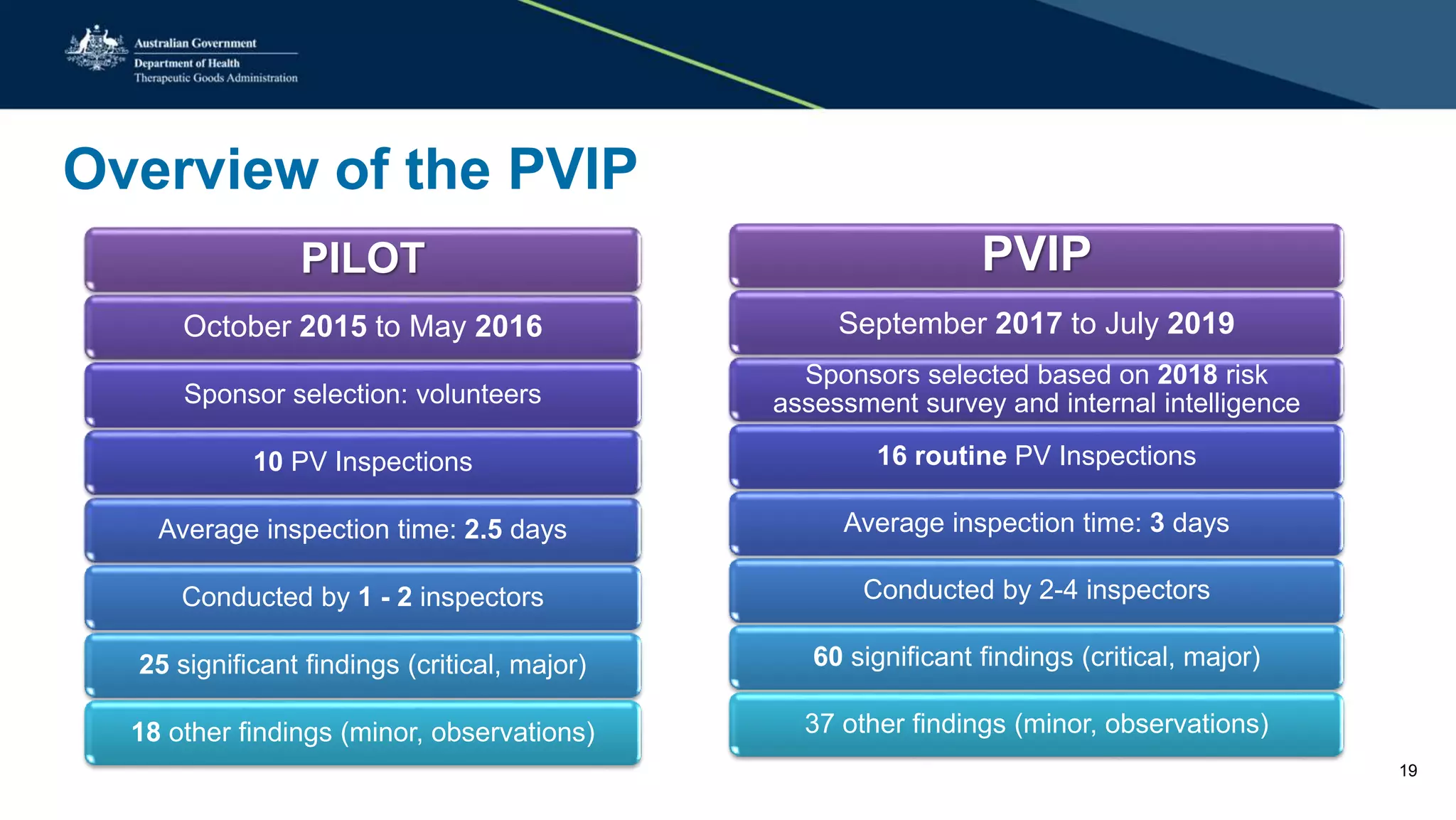 Australian Government
Department of Health
Therapeutic Goods Administration

Overview of the PVIP

PILOT

October 2015 to May 2016

Sponsor selection: volunteers

10 PV Inspections

Average inspection time: 2.5 days

Conducted by 1 - 2 inspectors

25 significant findings (critical, major)

18 other findings (minor, observations)

PVIP

September 2017 to July 2019

Sponsors selected based on 2018 risk assessment survey and internal intelligence

16 routine PV Inspections

Average inspection time: 3 days

Conducted by 2-4 inspectors

60 significant findings (critical, major)

37 other findings (minor, observations)

19